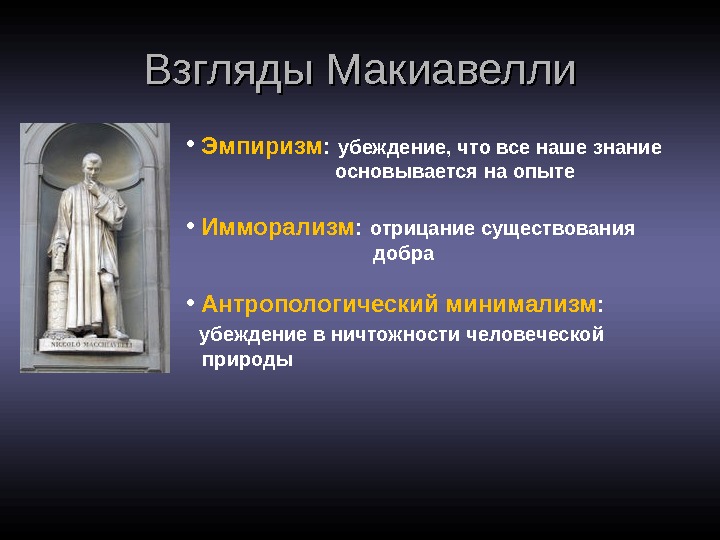 Взгляды Макиавелли

NICCOLO MACCHIAVELLI

• Эмпиризм: убеждение, что все наше знание основывается на опыте

• Имморализм: отрицание существования добра

• Антропологический минимализм: убеждение в ничтожности человеческой природы